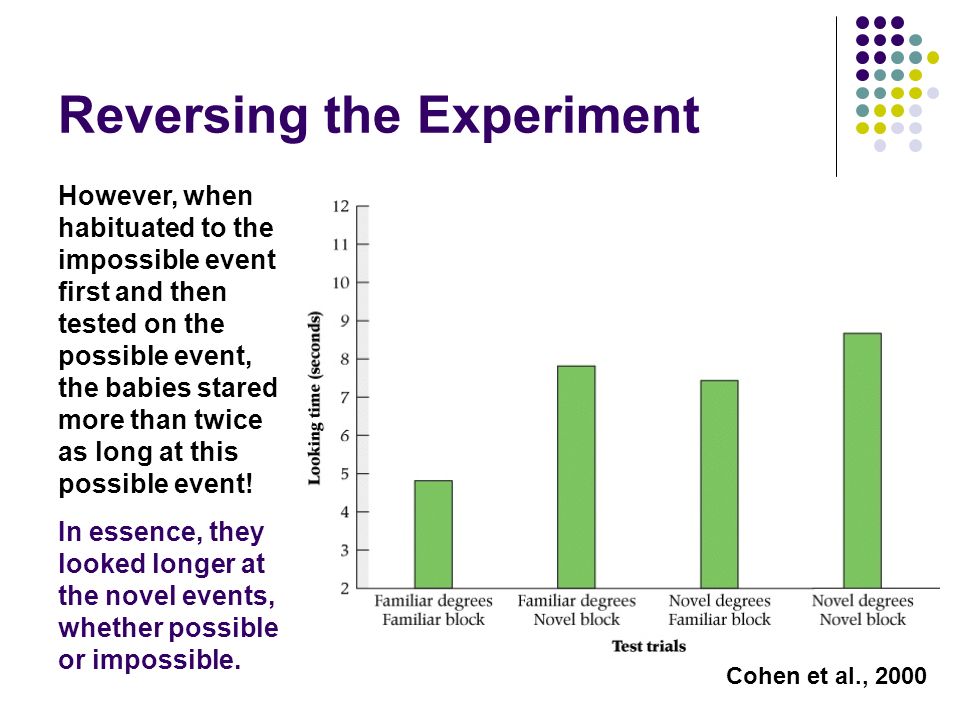 Reversing the Experiment

However, when habituated to the impossible event first and then tested on the possible event, the babies stared more than twice as long at this possible event!

In essence, they looked longer at the novel events, whether possible or impossible.

Looking time (seconds)

12
11
10
9
8
7
6
5
4
3
2

Familiar degrees Familiar block
Familiar degrees Novel block
Novel degrees Familiar block
Novel degrees Novel block

Test trials

Cohen et al., 2000